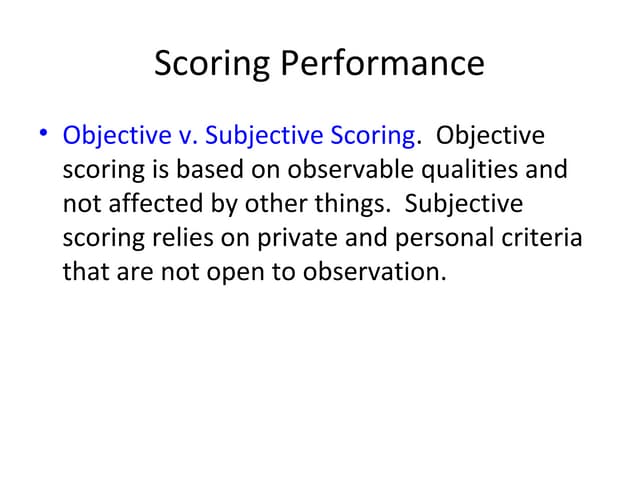 Scoring Performance

• Objective v. Subjective Scoring. Objective scoring is based on observable qualities and not affected by other things. Subjective scoring relies on private and personal criteria that are not open to observation.